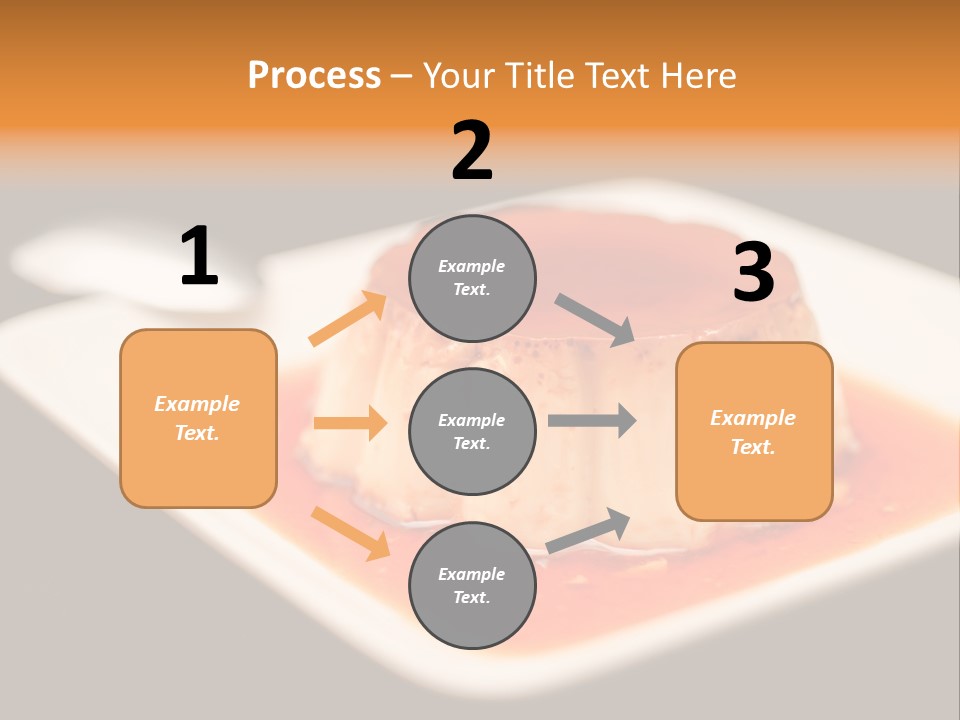 Process – Your Title Text Here

1

Example Text.

2

Example Text.

Example Text.

Example Text.

3

Example Text.